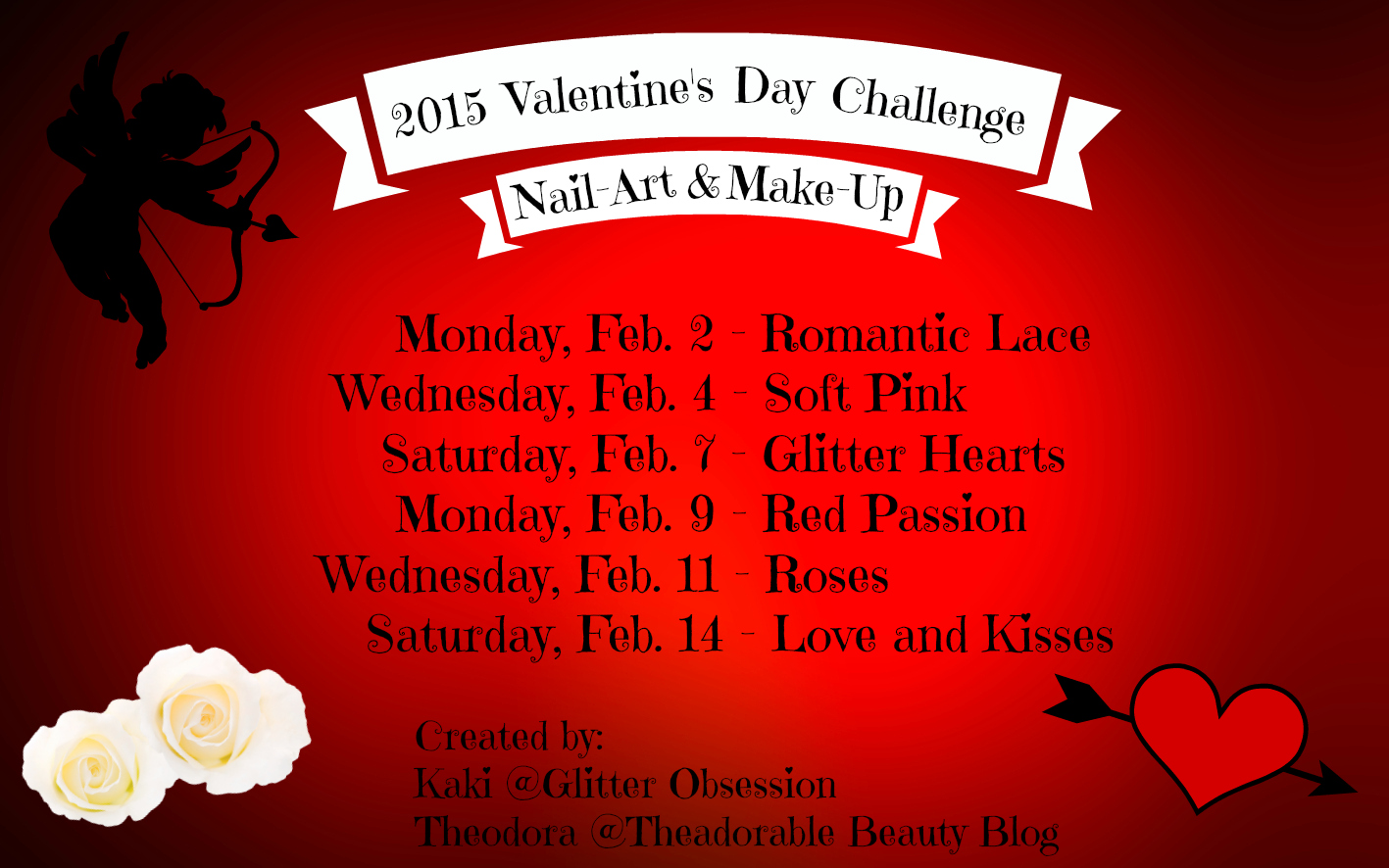 2015 Valentine's Day Challenge
Nail-Art & Make-Up

Monday, Feb. 2 - Romantic Lace
Wednesday, Feb. 4 - Soft Pink
Saturday, Feb. 7 - Glitter Hearts
Monday, Feb. 9 - Red Passion
Wednesday, Feb. 11 - Roses
Saturday, Feb. 14 - Love and Kisses

Created by:
Kaki @Glitter Obsession
Theodora @Theadorable Beauty Blog